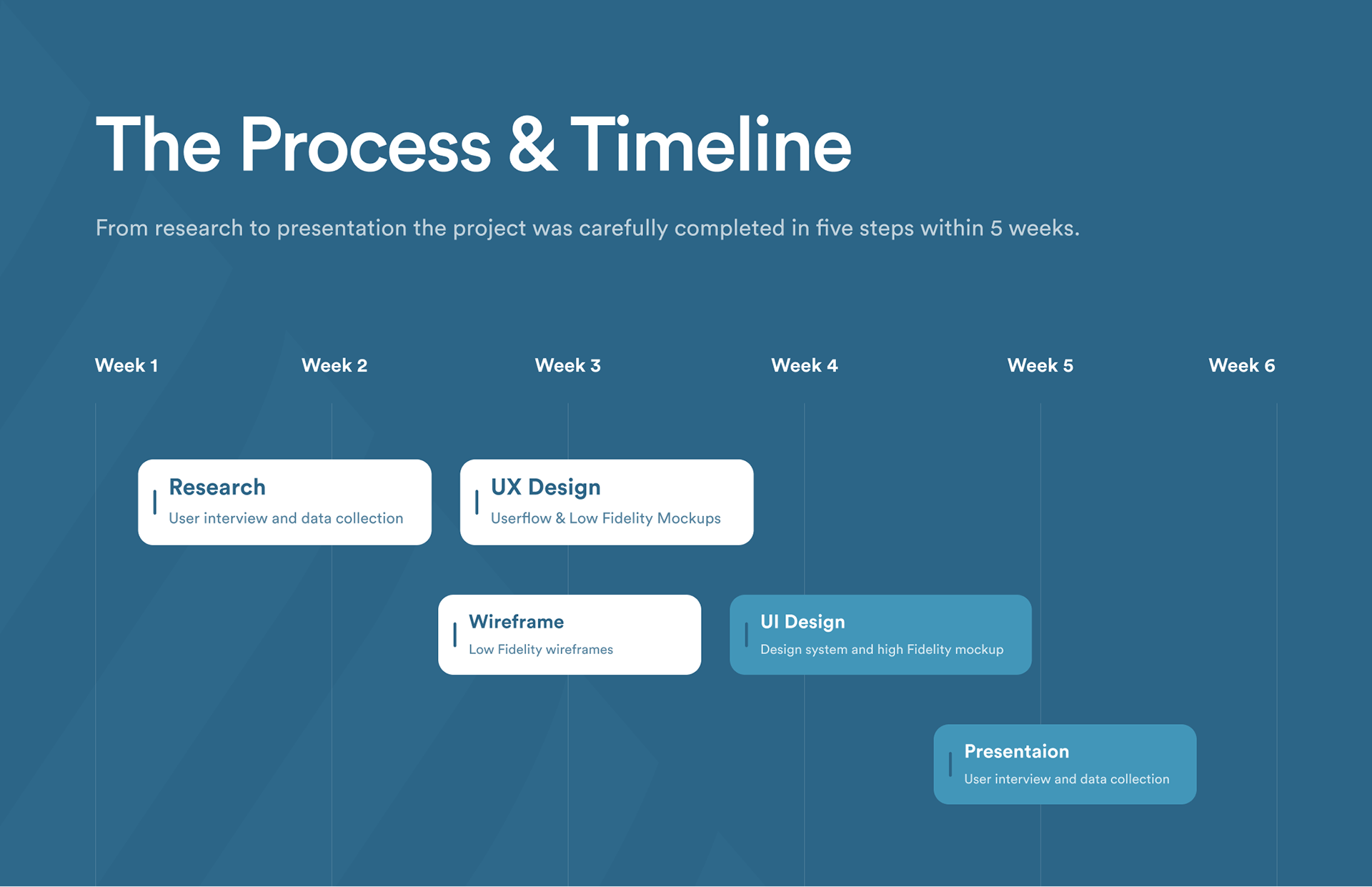 The Process & Timeline

From research to presentation the project was carefully completed in five steps within 5 weeks.

Week 1
Week 2
Week 3
Week 4
Week 5
Week 6

Research
User interview and data collection

UX Design
Userflow & Low Fidelity Mockups

Wireframe
Low Fidelity wireframes

UI Design
Design system and high Fidelity mockup

Presentaion
User interview and data collection